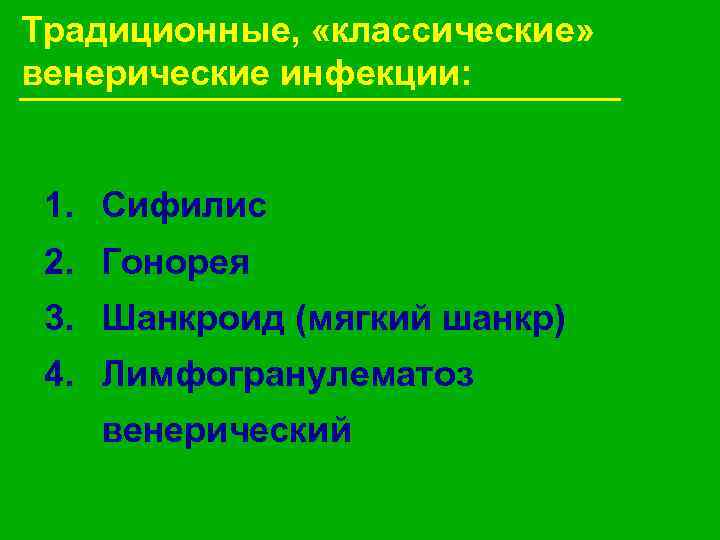 Традиционные, «классические» венерические инфекции:

1. Сифилис
2. Гонорея
3. Шанкроид (мягкий шанкр)
4. Лимфогранулематоз венерический